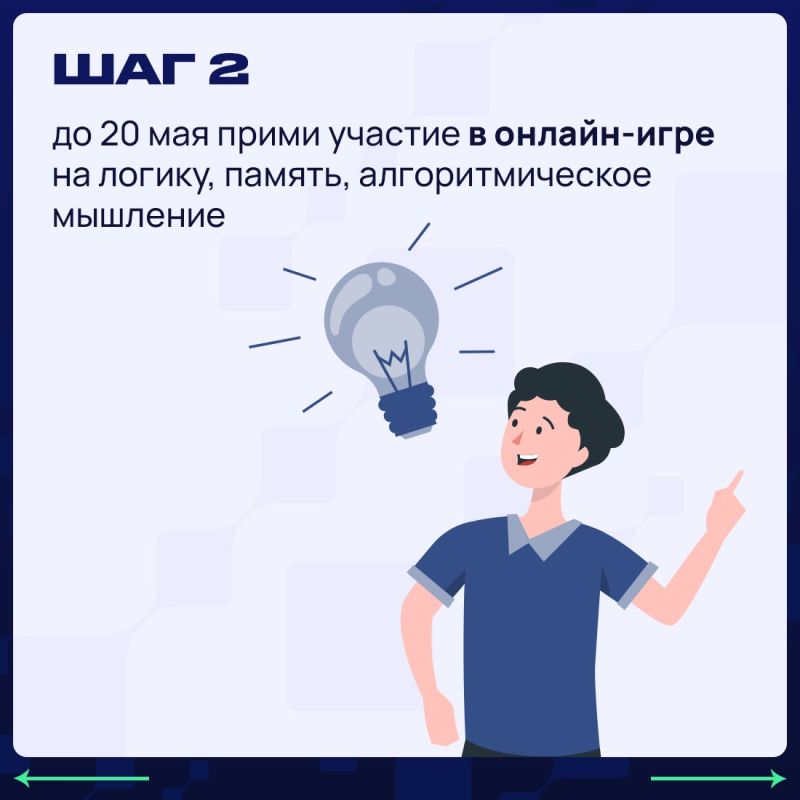 ШАГ 2

до 20 мая прими участие в онлайн-игре на логику, память, алгоритмическое мышление